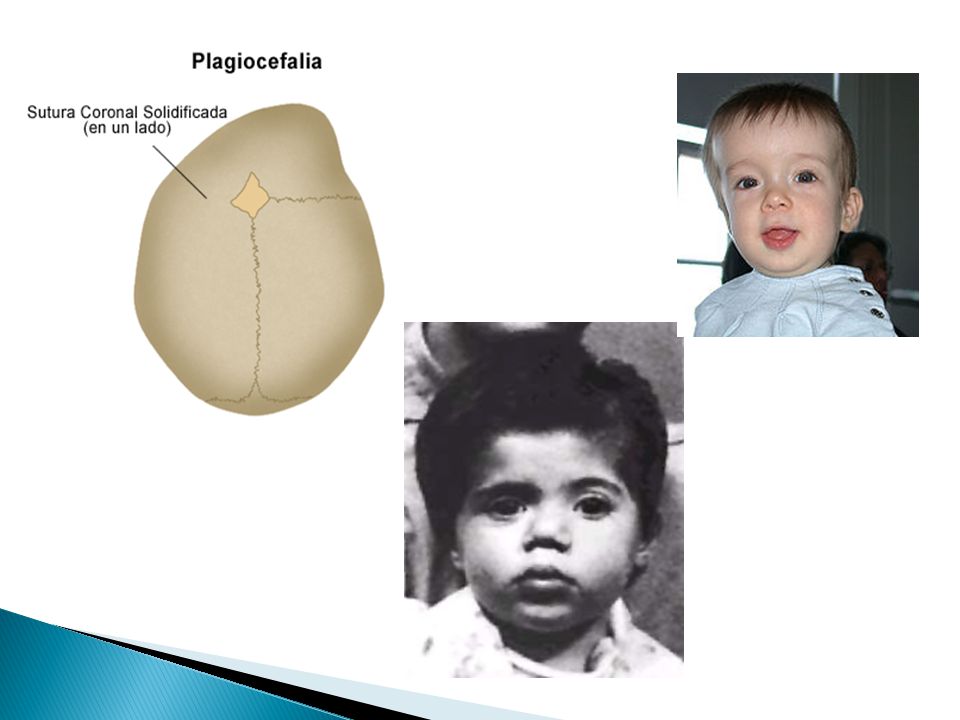 Plagiocefalia

Sutura Coronal Solidificada (en un lado)